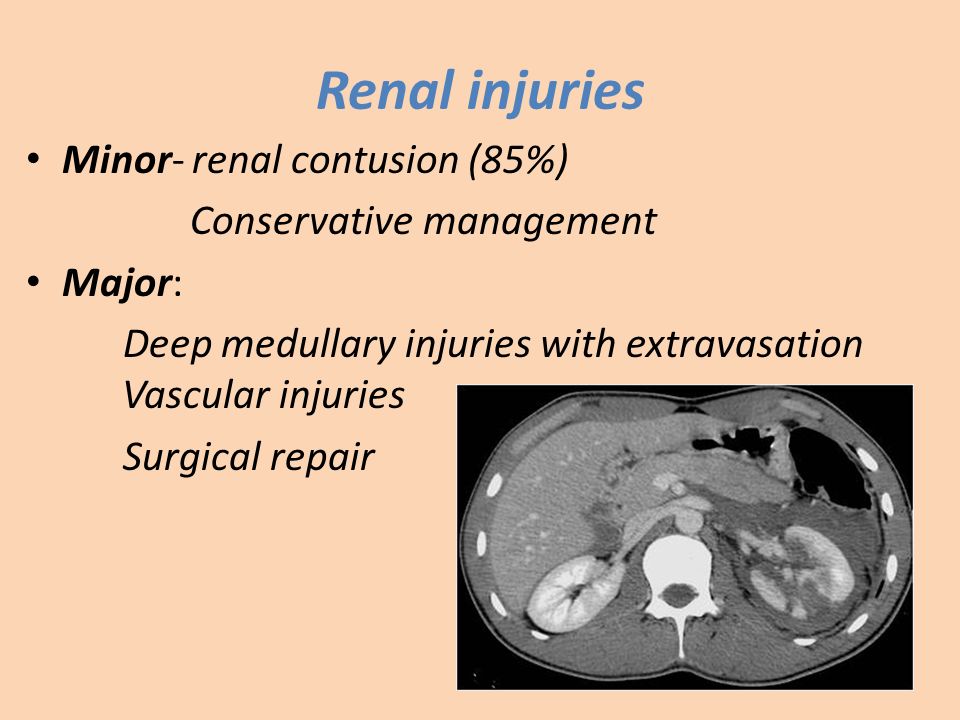 Renal injuries

• Minor- renal contusion (85%)

Conservative management

• Major:

Deep medullary injuries with extravasation
Vascular injuries

Surgical repair